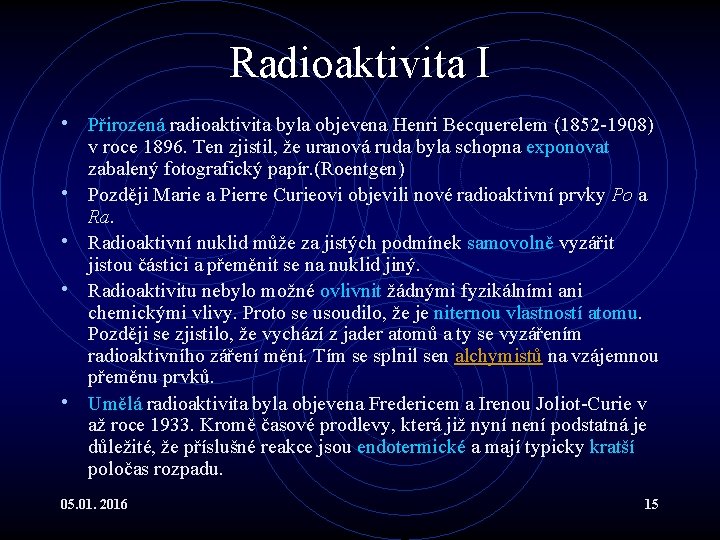 Radioaktivita I

• Přirozená radioaktivita byla objevena Henri Becquerelem (1852-1908) v roce 1896. Ten zjistil, že uranová ruda byla schopna exponovat zabalený fotografický papír.(Roentgen)

• Později Marie a Pierre Curieovi objevili nové radioaktivní prvky $Po$ a $Ra$.

• Radioaktivní nuklid může za jistých podmínek samovolně vyzářit jistou částici a přeměnit se na nuklid jiný.

• Radioaktivitu nebylo možné ovlivnit žádnými fyzikálními ani chemickými vlivy. Proto se usoudilo, že je niternou vlastností atomu. Později se zjistilo, že vychází z jader atomů a ty se vyzářením radioaktivního záření mění. Tím se splnil sen alchymistů na vzájemnou přeměnu prvků.

• Umělá radioaktivita byla objevena Fredericem a Irenou Joliot-Curie v až roce 1933. Kromě časové prodlevy, která již nyní není podstatná je důležité, že příslušné reakce jsou endotermické a mají typicky kratší poločas rozpadu.

05.01. 2016

15